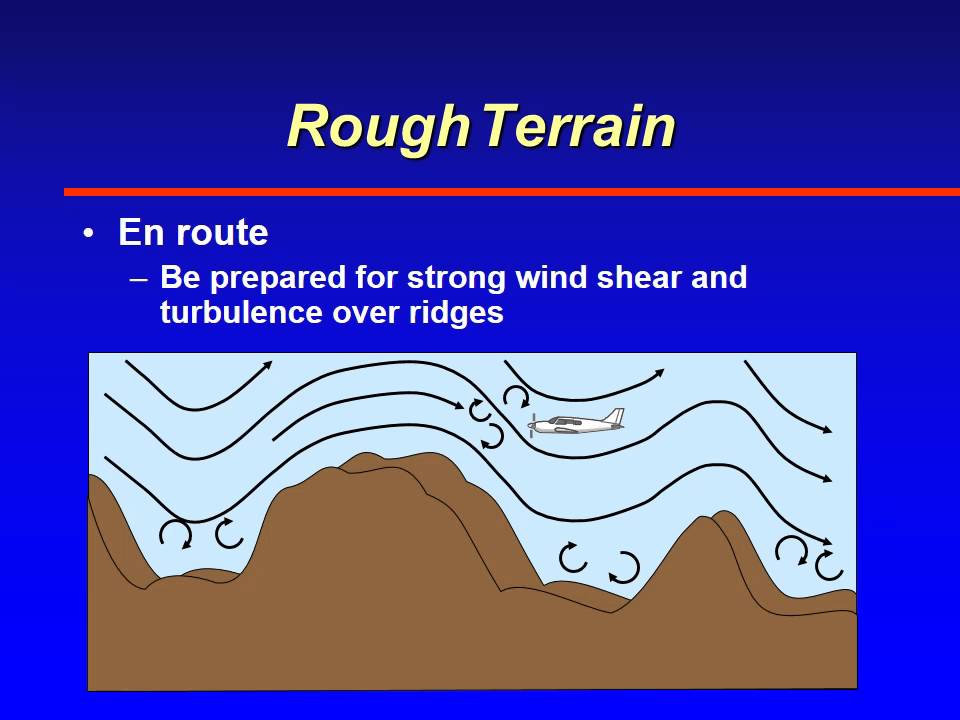 Rough Terrain

• En route
– Be prepared for strong wind shear and turbulence over ridges